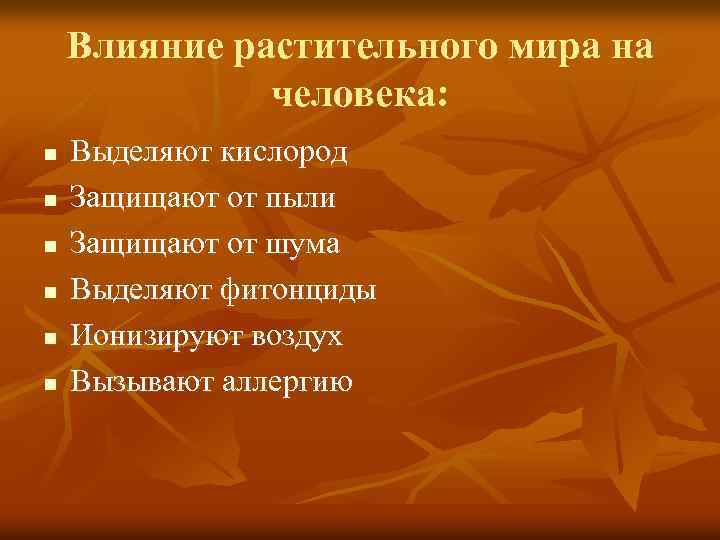 Влияние растительного мира на человека:

- Выделяют кислород
- Защищают от пыли
- Защищают от шума
- Выделяют фитонциды
- Ионизируют воздух
- Вызывают аллергию